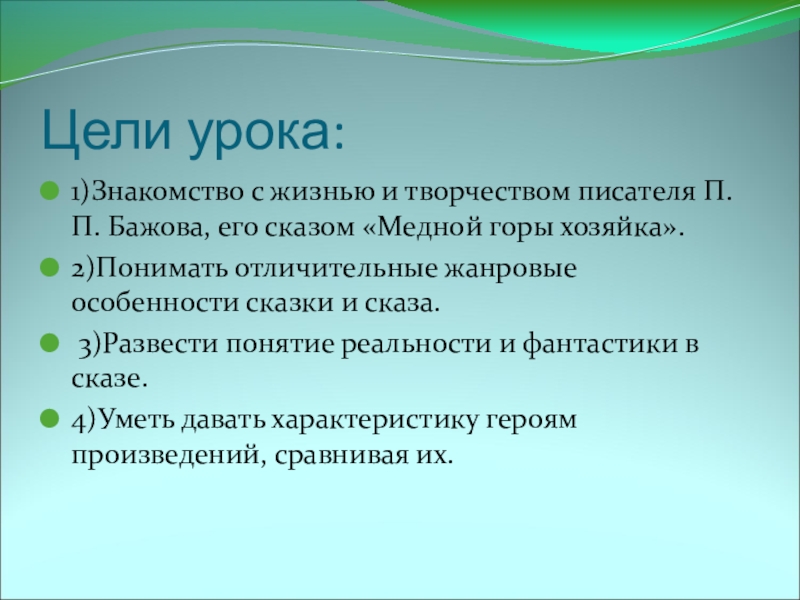 Цели урока:

1)Знакомство с жизнью и творчеством писателя П. П. Бажова, его сказом «Медной горы хозяйка».

2)Понимать отличительные жанровые особенности сказки и сказа.

3)Развести понятие реальности и фантастики в сказе.

4)Уметь давать характеристику героям произведений, сравнивая их.